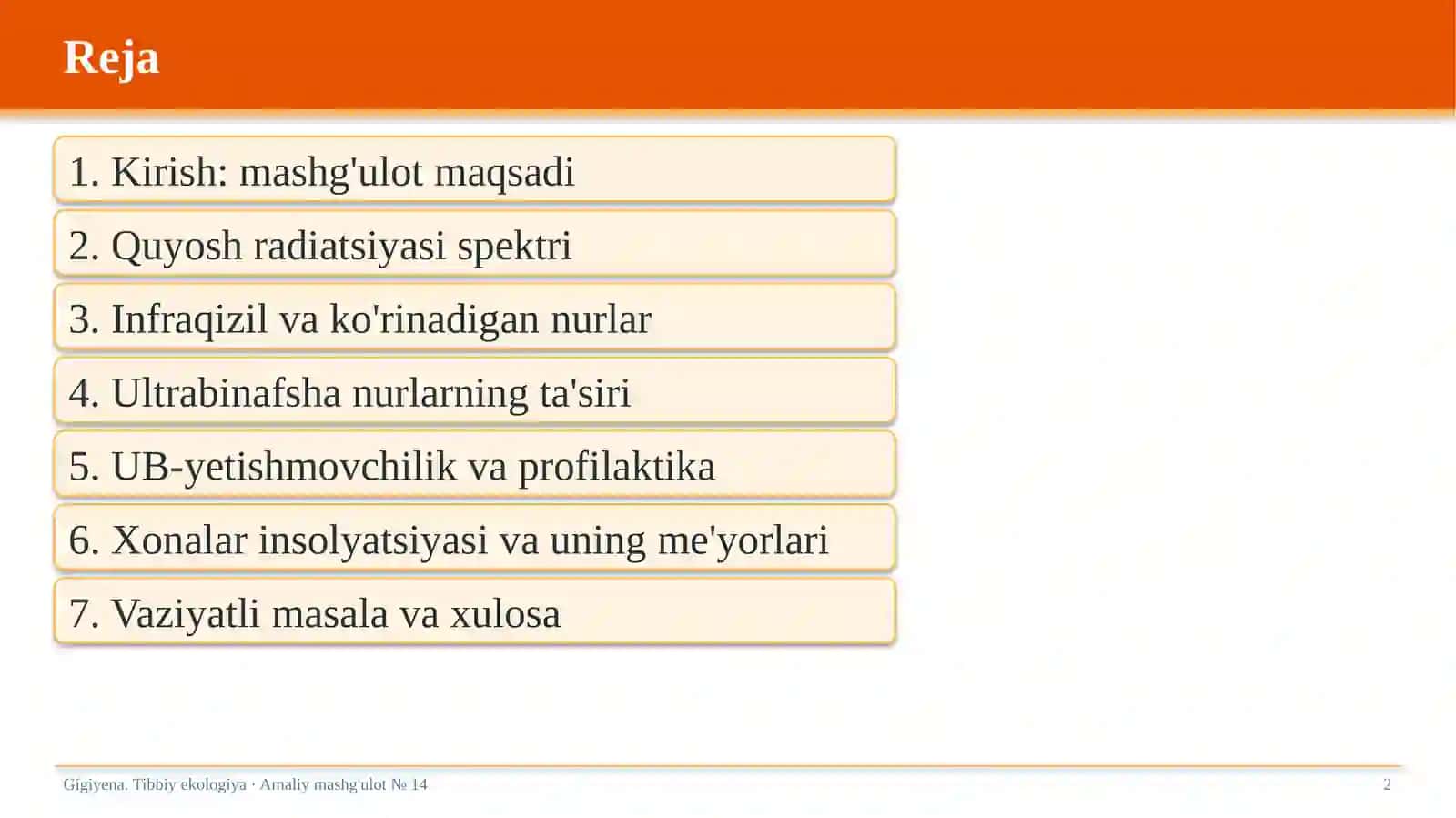 Reja

1. Kirish: mashg'ulot maqsadi

2. Quyosh radiatsiyasi spektri

3. Infraqizil va ko'rinadigan nurlar

4. Ultrabinafsha nurlarning ta'siri

5. UB-yetishmovchilik va profilaktika

6. Xonalar insolyatsiyasi va uning me'yorlari

7. Vaziyatli masala va xulosa

Gigiyena. Tibbiy ekologiya · Amaliy mashg'ulot № 14

2